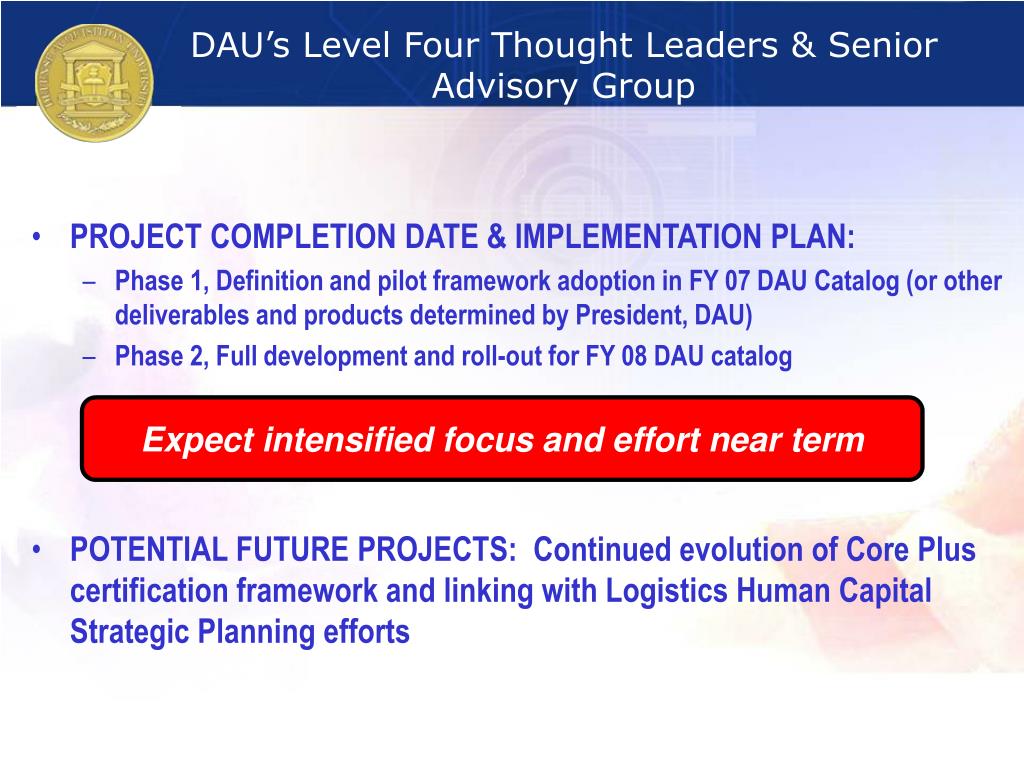 DEFENSE ACQUISITION UNIVERSITY

DAU's Level Four Thought Leaders & Senior Advisory Group

• PROJECT COMPLETION DATE & IMPLEMENTATION PLAN:
– Phase 1, Definition and pilot framework adoption in FY 07 DAU Catalog (or other deliverables and products determined by President, DAU)
– Phase 2, Full development and roll-out for FY 08 DAU catalog

Expect intensified focus and effort near term

• POTENTIAL FUTURE PROJECTS: Continued evolution of Core Plus certification framework and linking with Logistics Human Capital Strategic Planning efforts